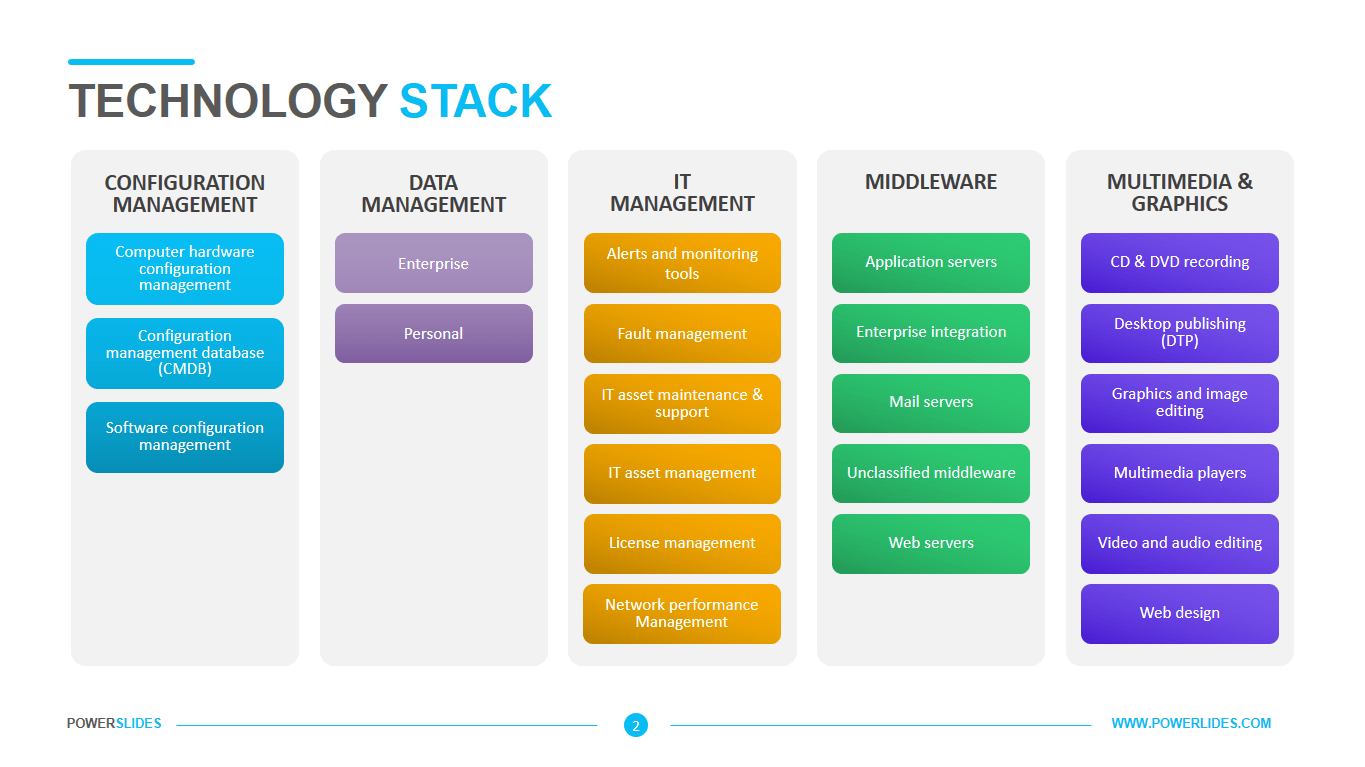 TECHNOLOGY STACK

CONFIGURATION MANAGEMENT

Computer hardware configuration management

Configuration management database (CMDB)

Software configuration management

DATA MANAGEMENT

Enterprise

Personal

IT MANAGEMENT

Alerts and monitoring tools

Fault management

IT asset maintenance & support

IT asset management

License management

Network performance Management

MIDDLEWARE

Application servers

Enterprise integration

Mail servers

Unclassified middleware

Web servers

MULTIMEDIA & GRAPHICS

CD & DVD recording

Desktop publishing (DTP)

Graphics and image editing

Multimedia players

Video and audio editing

Web design

POWERSLIDES

2

WWW.POWERLIDES.COM